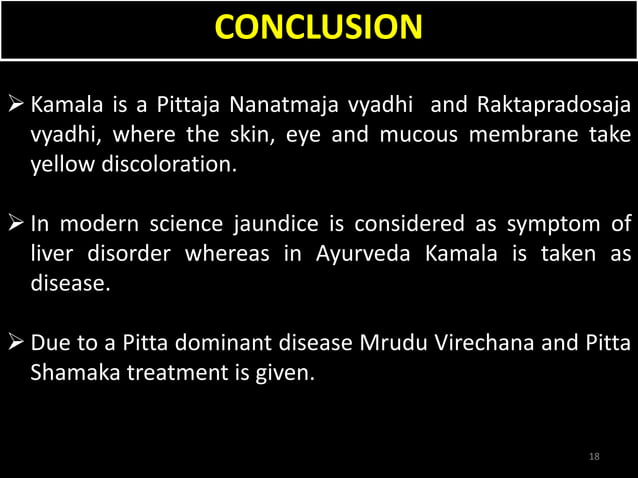 CONCLUSION

➢ Kamala is a Pittaja Nanatmaja vyadhi and Raktapradosaja vyadhi, where the skin, eye and mucous membrane take yellow discoloration.

➢ In modern science jaundice is considered as symptom of liver disorder whereas in Ayurveda Kamala is taken as disease.

➢ Due to a Pitta dominant disease Mrudu Virechana and Pitta Shamaka treatment is given.

18